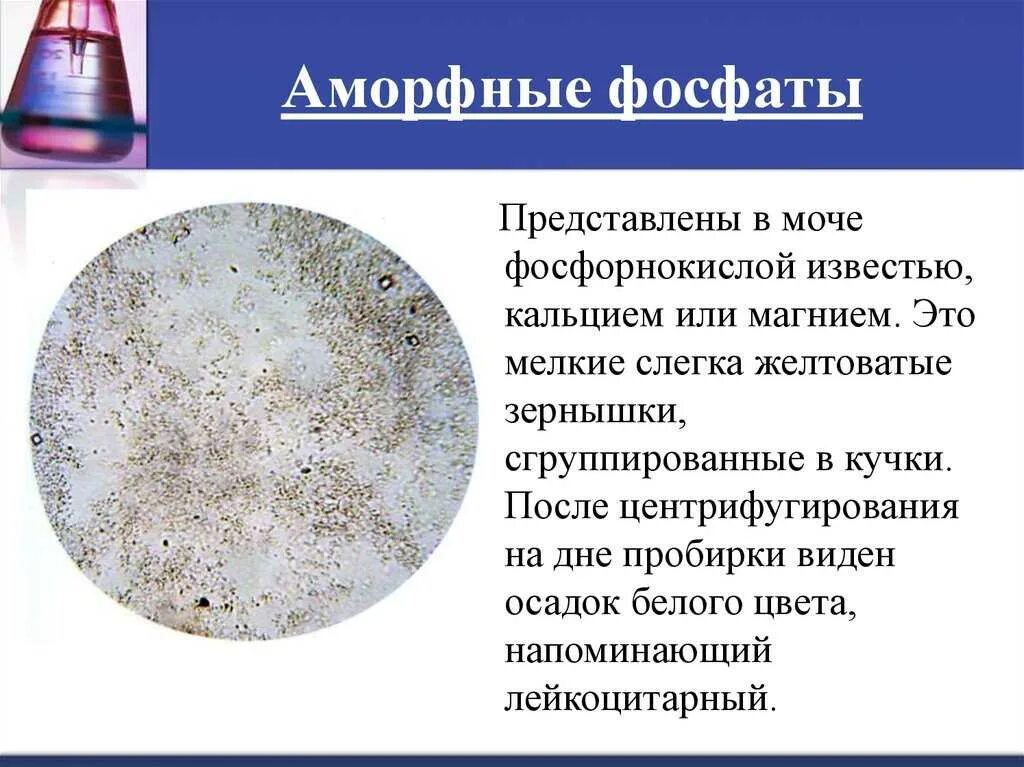 Аморфные фосфаты

Представлены в моче фосфорнокислой известью, кальцием или магнием. Это мелкие слегка желтоватые зернышки, сгруппированные в кучки. После центрифугирования на дне пробирки виден осадок белого цвета, напоминающий лейкоцитарный.